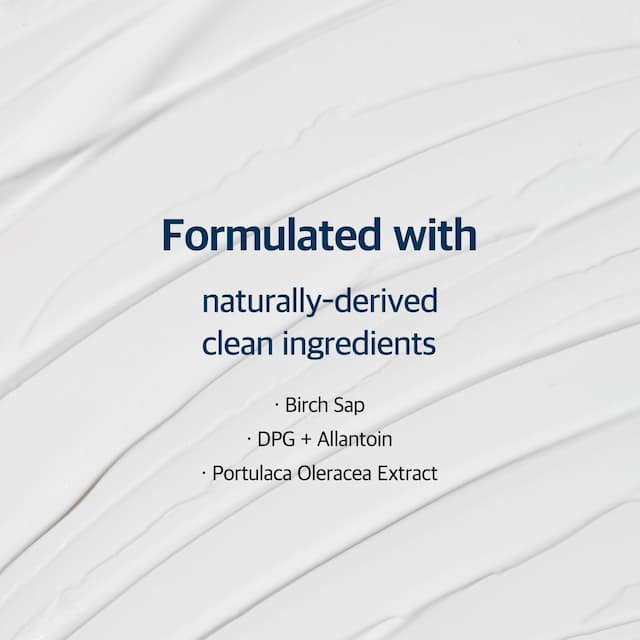 Formulated with

naturally-derived clean ingredients

· Birch Sap
· DPG + Allantoin
· Portulaca Oleracea Extract